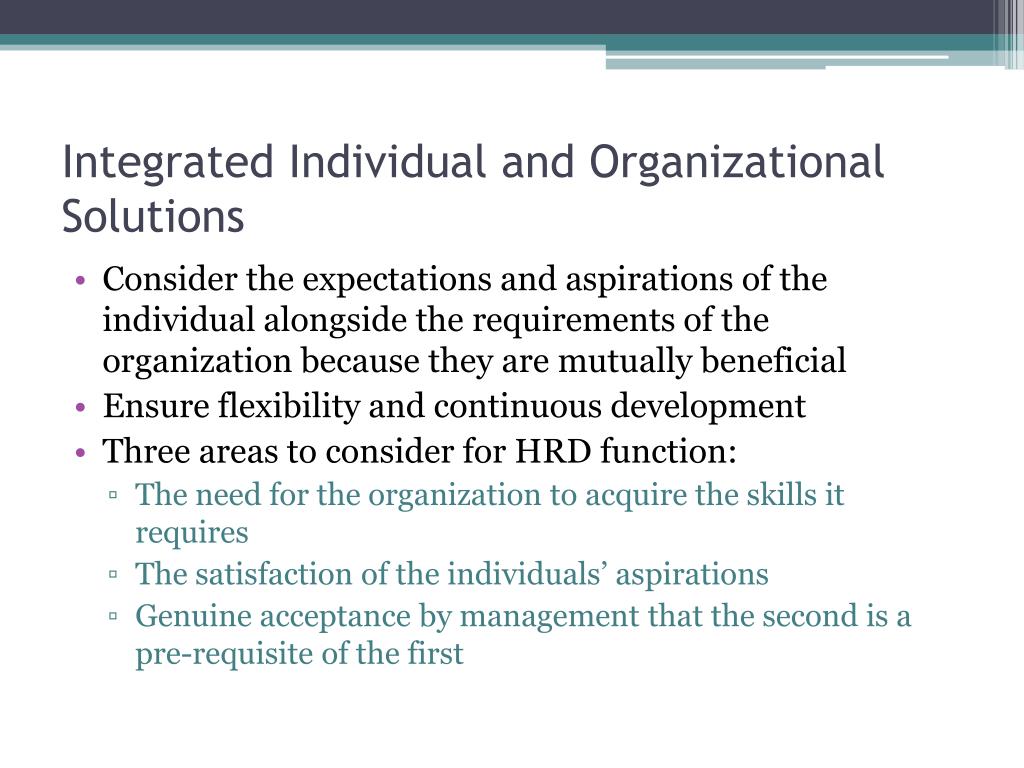 Integrated Individual and Organizational Solutions

• Consider the expectations and aspirations of the individual alongside the requirements of the organization because they are mutually beneficial
• Ensure flexibility and continuous development
• Three areas to consider for HRD function:
▫ The need for the organization to acquire the skills it requires
▫ The satisfaction of the individuals’ aspirations
▫ Genuine acceptance by management that the second is a pre-requisite of the first